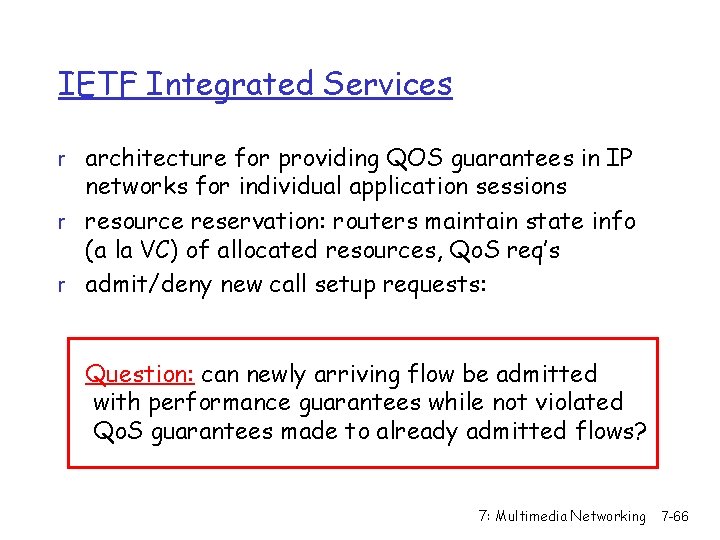 IETF Integrated Services

r architecture for providing QOS guarantees in IP networks for individual application sessions

r resource reservation: routers maintain state info (a la VC) of allocated resources, QoS req's

r admit/deny new call setup requests:

Question: can newly arriving flow be admitted with performance guarantees while not violated QoS guarantees made to already admitted flows?

7: Multimedia Networking 7-66